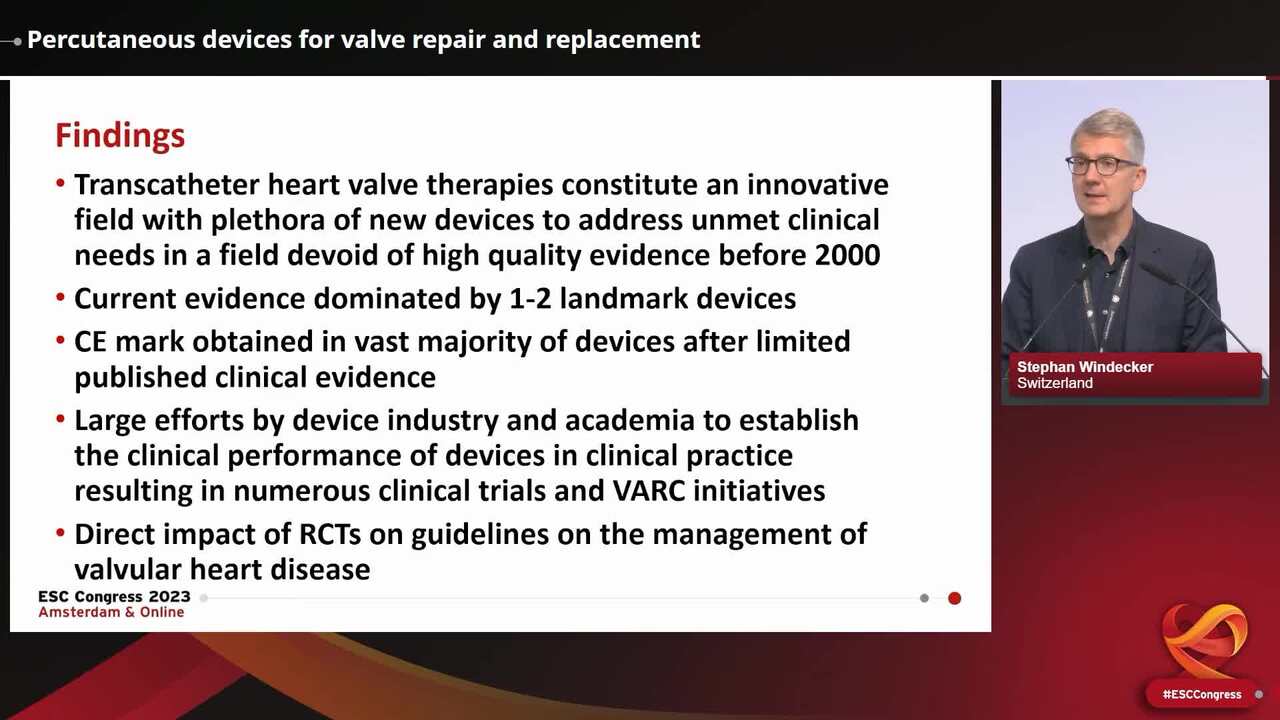 Percutaneous devices for valve repair and replacement

Findings

• Transcatheter heart valve therapies constitute an innovative field with plethora of new devices to address unmet clinical needs in a field devoid of high quality evidence before 2000
• Current evidence dominated by 1-2 landmark devices
• CE mark obtained in vast majority of devices after limited published clinical evidence
• Large efforts by device industry and academia to establish the clinical performance of devices in clinical practice resulting in numerous clinical trials and VARC initiatives
• Direct impact of RCTs on guidelines on the management of valvular heart disease

ESC Congress 2023
Amsterdam & Online

Stephan Windecker
Switzerland

#ESCCongress